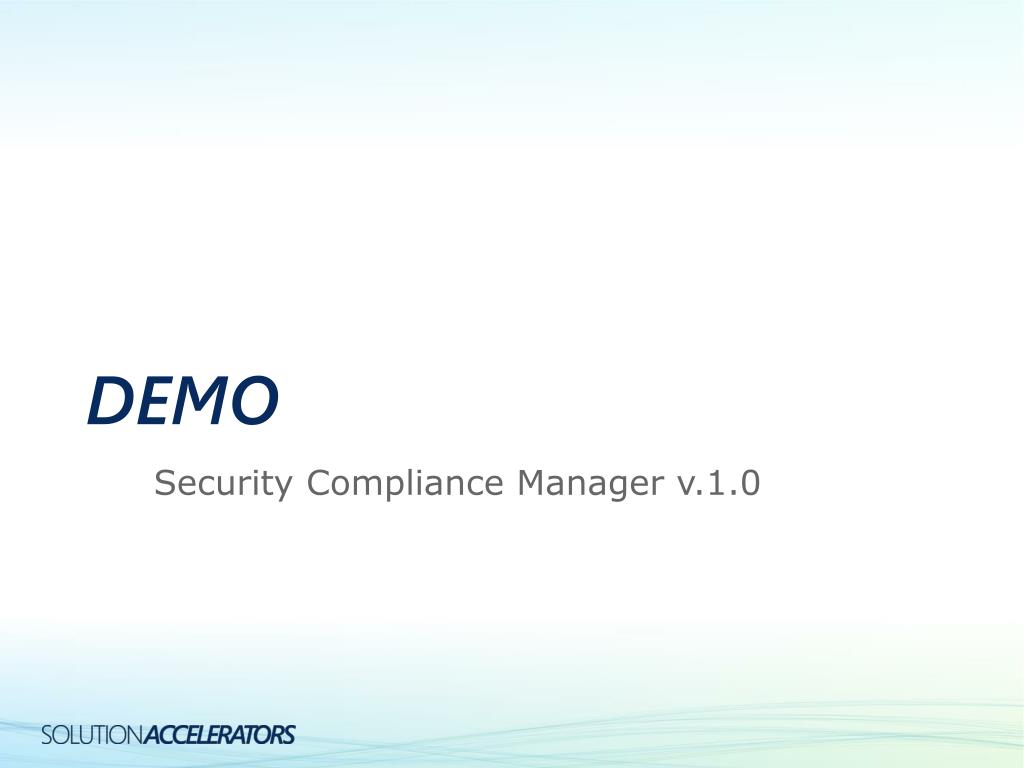 DEMO

Security Compliance Manager v.1.0

SOLUTIONACCELERATORS